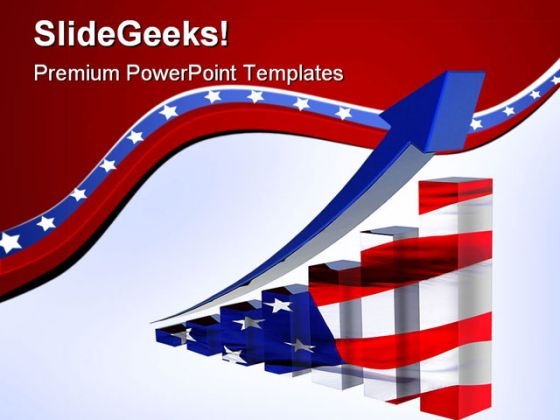 SlideGeeks!

Premium PowerPoint Templates